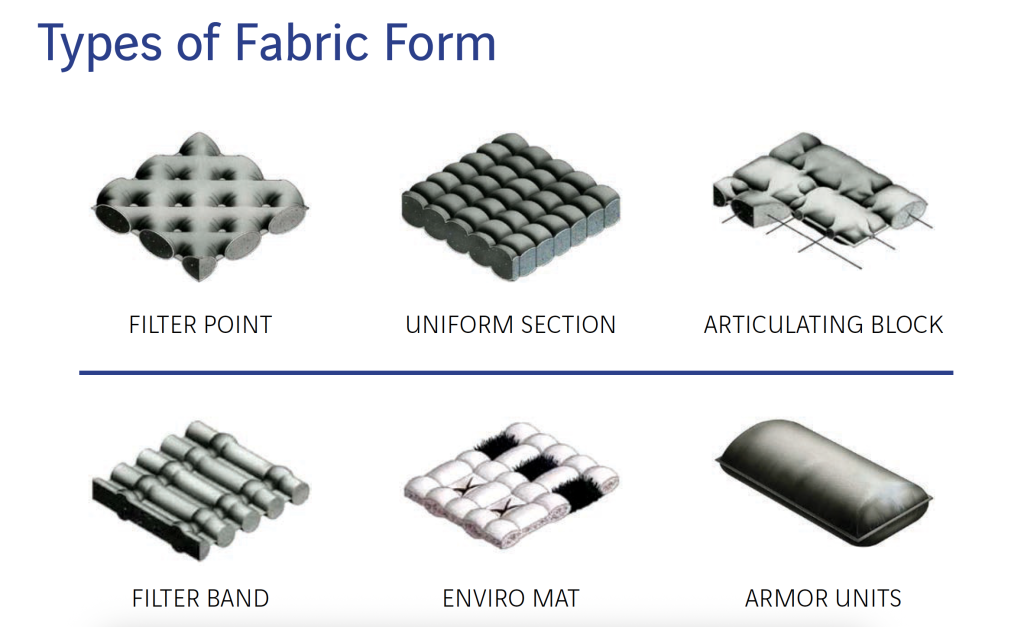 Types of Fabric Form

FILTER POINT

UNIFORM SECTION

ARTICULATING BLOCK

FILTER BAND

ENVIRO MAT

ARMOR UNITS